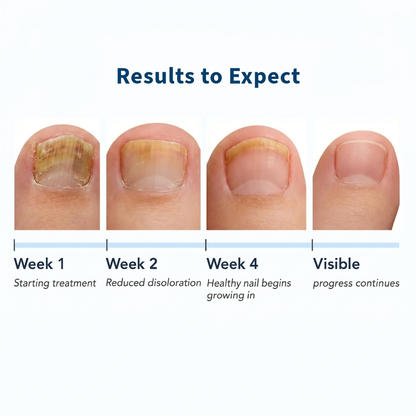 Results to Expect

Week 1
Starting treatment

Week 2
Reduced disoloration

Week 4
Healthy nail begins growing in

Visible
progress continues